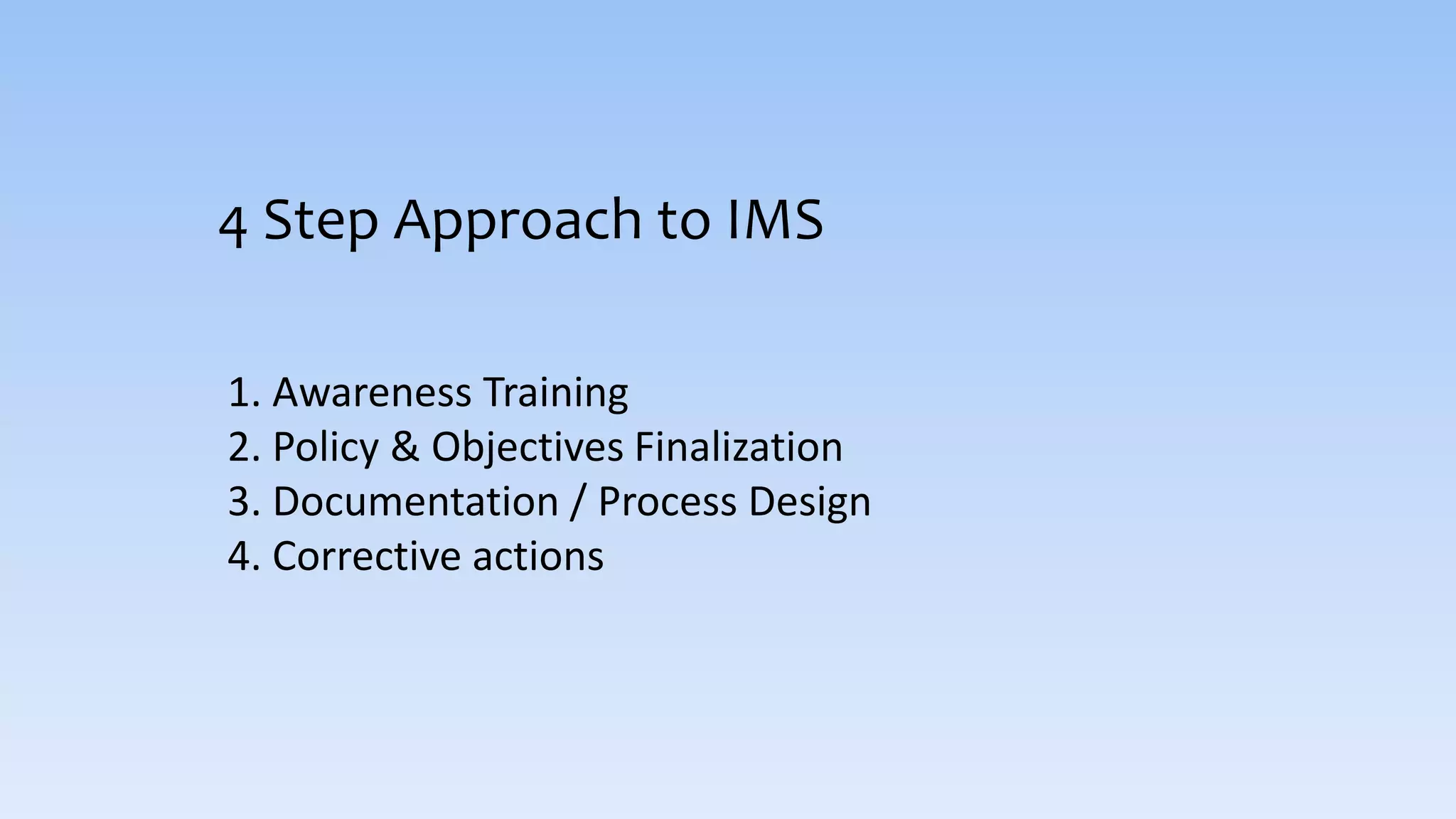 4 Step Approach to IMS

1. Awareness Training
2. Policy & Objectives Finalization
3. Documentation / Process Design
4. Corrective actions